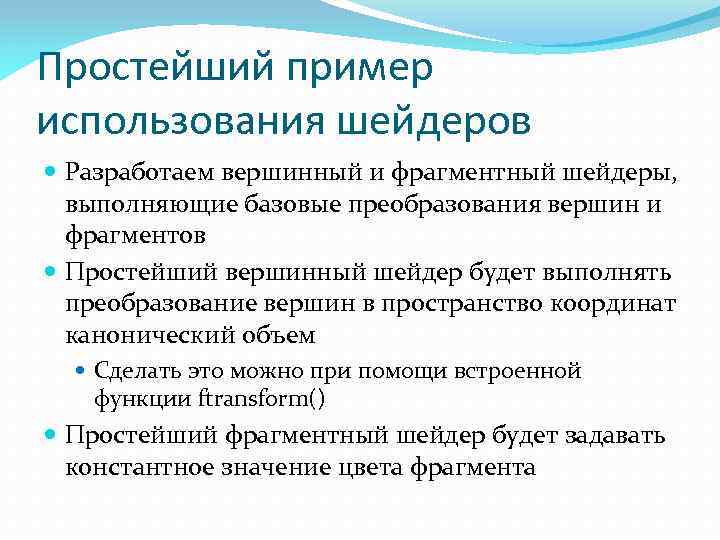 Простейший пример использования шейдеров

Разработаем вершинный и фрагментный шейдеры, выполняющие базовые преобразования вершин и фрагментов

Простейший вершинный шейдер будет выполнять преобразование вершин в пространство координат канонический объем

Сделать это можно при помощи встроенной функции ftransform()

Простейший фрагментный шейдер будет задавать константное значение цвета фрагмента